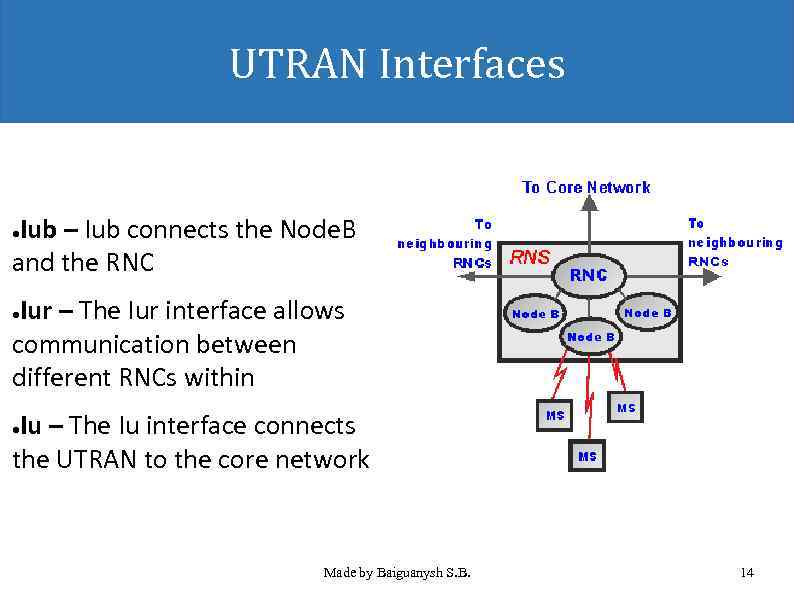 UTRAN Interfaces

•Iub – Iub connects the NodeB and the RNC

•Iur – The Iur interface allows communication between different RNCs within

•Iu – The Iu interface connects the UTRAN to the core network

To Core Network

To neighbouring RNCs

To neighbouring RNCs

RNS

RNC

Node B

Node B

Node B

MS

MS

MS

Made by Baiguanysh S.B.

14